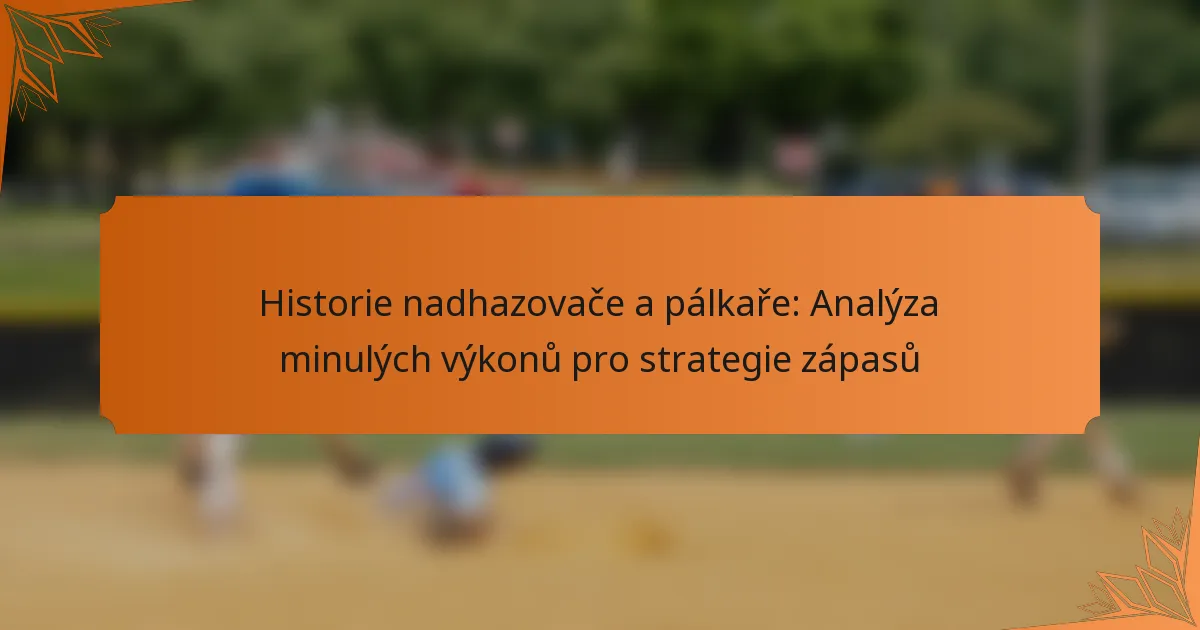 Historie nadhazovače a pálkaře: Analýza minulých výkonů pro strategie zápasů